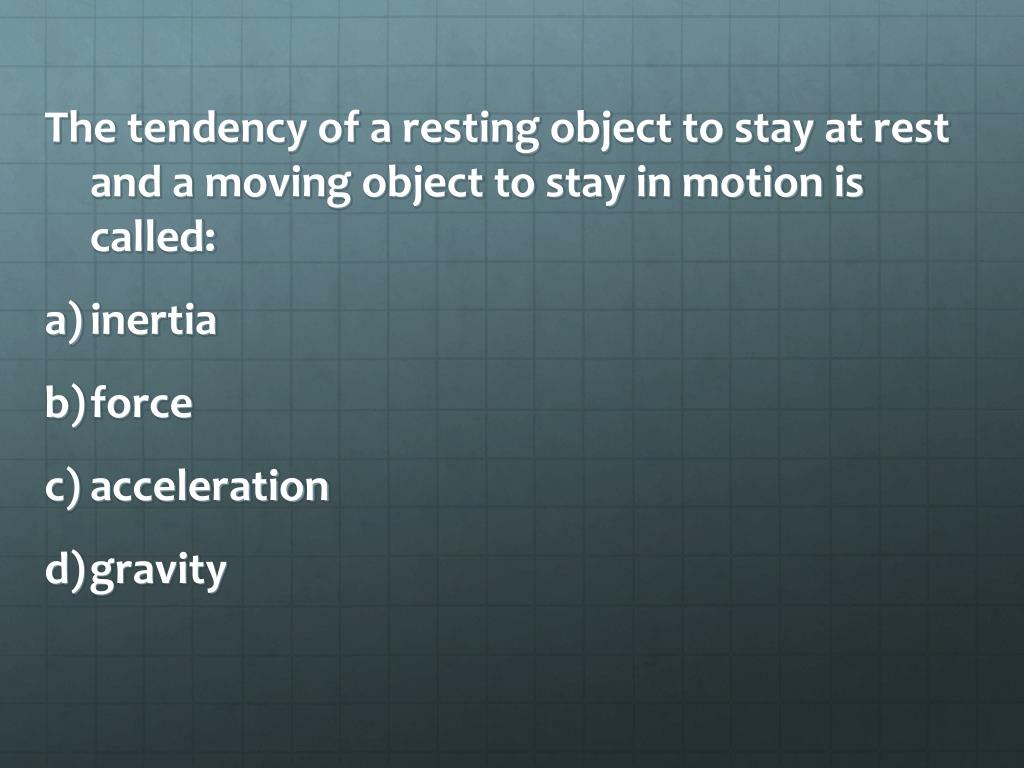 The tendency of a resting object to stay at rest and a moving object to stay in motion is called:

a) inertia

b) force

c) acceleration

d) gravity